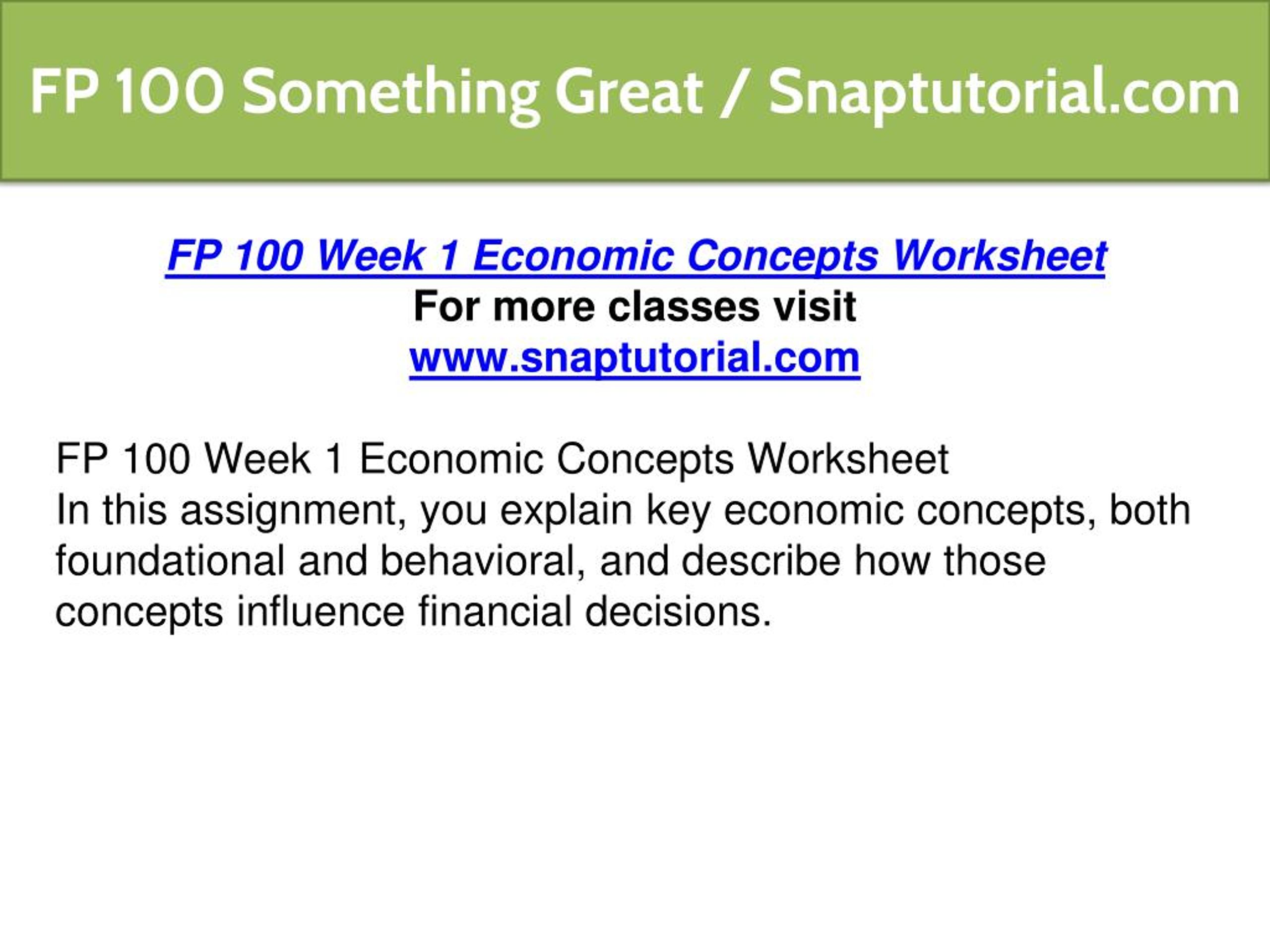 FP 100 Something Great / Snaptutorial.com

FP 100 Week 1 Economic Concepts Worksheet
For more classes visit
www.snaptutorial.com

FP 100 Week 1 Economic Concepts Worksheet
In this assignment, you explain key economic concepts, both foundational and behavioral, and describe how those concepts influence financial decisions.